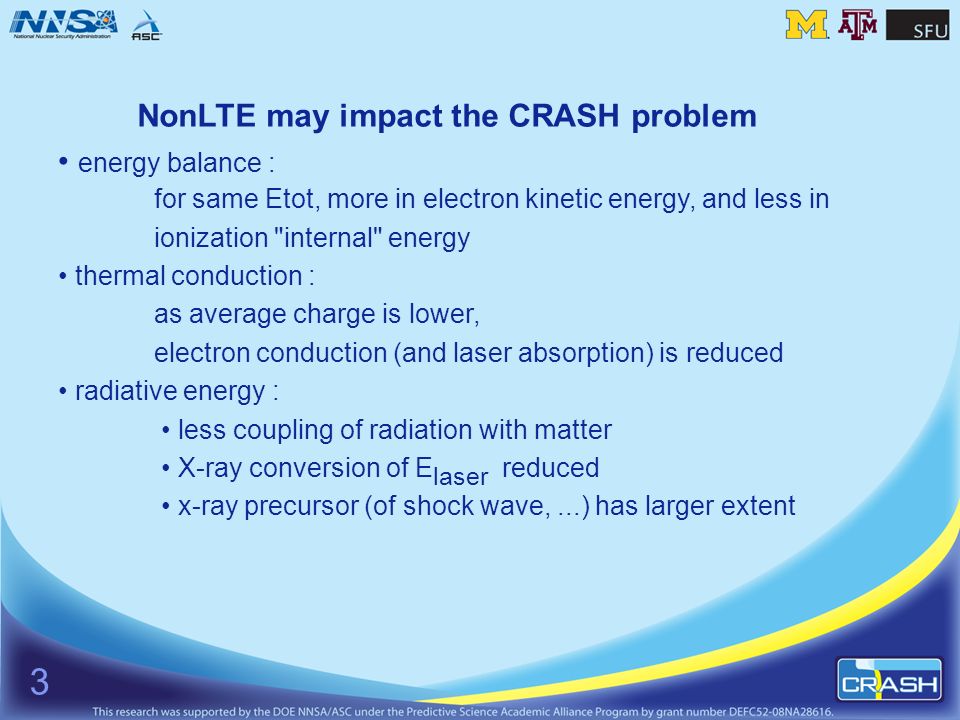 NNSA National Nuclear Security Administration
ASC

M ATM SFU

NonLTE may impact the CRASH problem

• energy balance :
for same Etot, more in electron kinetic energy, and less in ionization "internal" energy

• thermal conduction :
as average charge is lower,
electron conduction (and laser absorption) is reduced

• radiative energy :
• less coupling of radiation with matter
• X-ray conversion of $E_{laser}$ reduced
• x-ray precursor (of shock wave, ...) has larger extent

3

CRASH

This research was supported by the DOE NNSA/ASC under the Predictive Science Academic Alliance Program by grant number DEFC52-08NA28616.